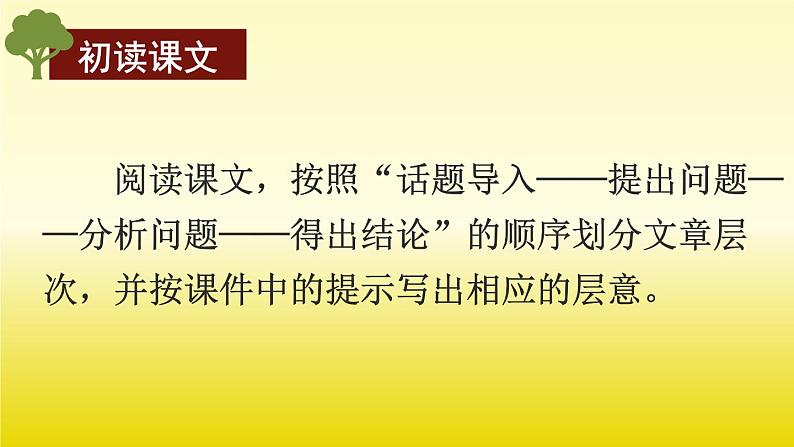 初读课文

阅读课文，按照“话题导入——提出问题——分析问题——得出结论”的顺序划分文章层次，并按课件中的提示写出相应的层意。